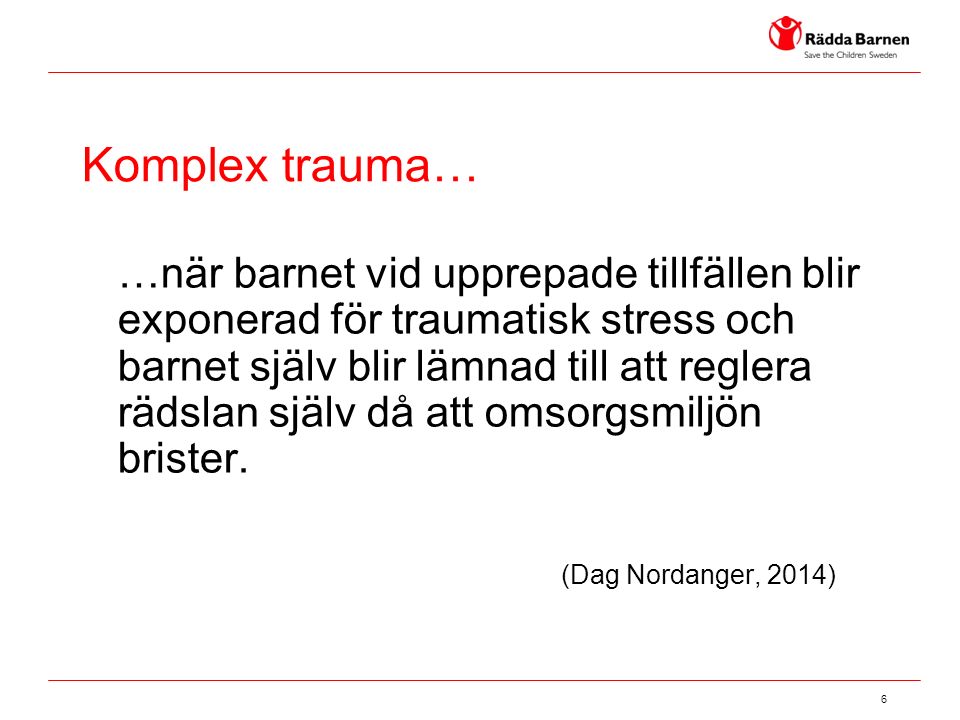 Rädda Barnen
Save the Children Sweden

Komplex trauma…

…när barnet vid upprepade tillfällen blir exponerad för traumatisk stress och barnet själv blir lämnad till att reglera rädslan själv då att omsorgsmiljön brister.

(Dag Nordanger, 2014)

6